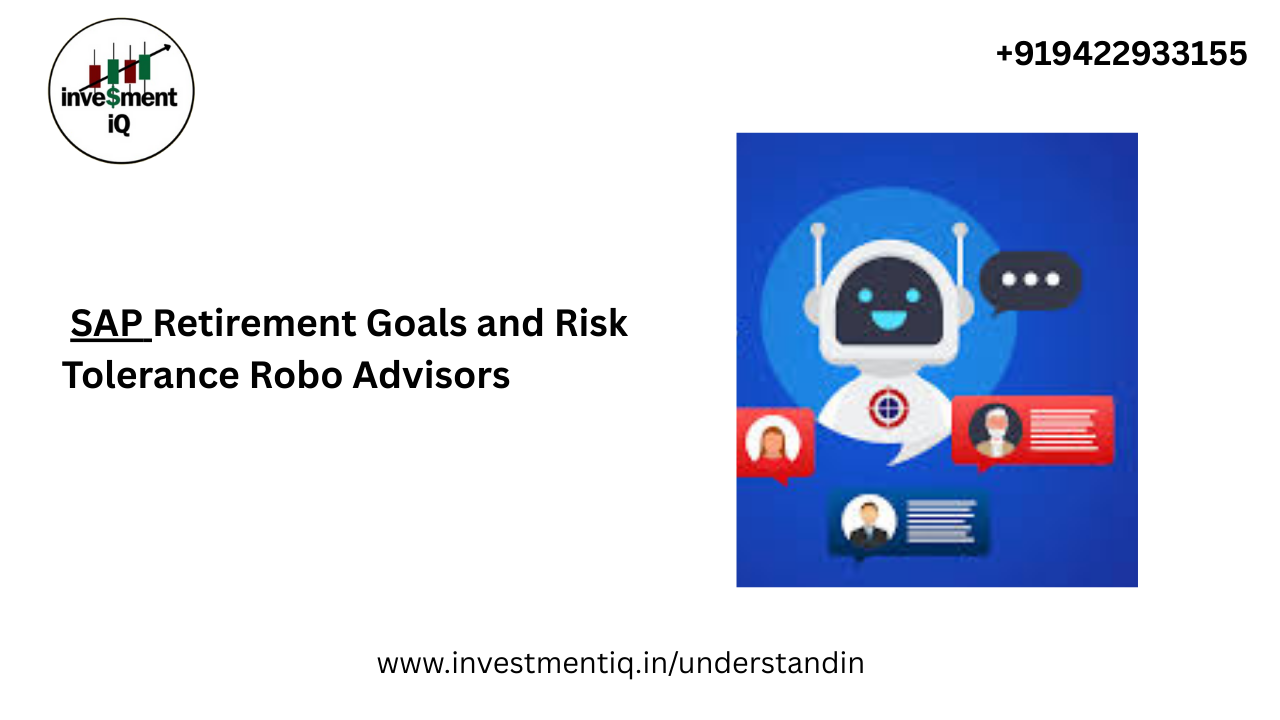 inve$ment iQ

+919422933155

SAP Retirement Goals and Risk Tolerance Robo Advisors

www.investmentiq.in/understandin